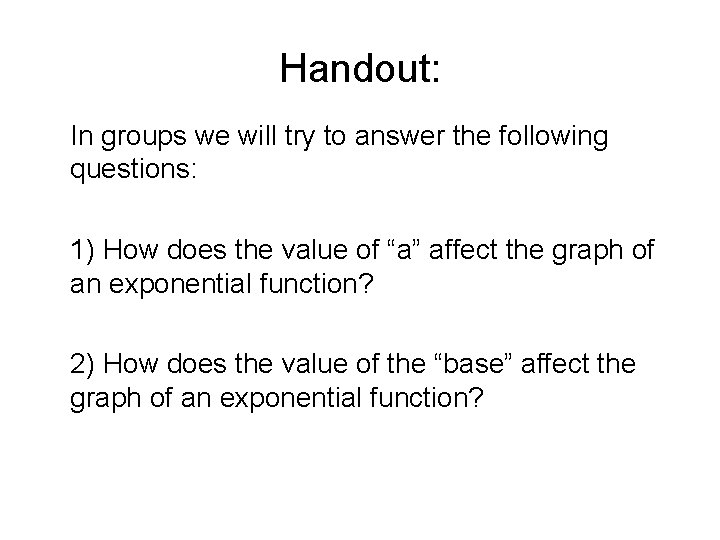 Handout:

In groups we will try to answer the following questions:

1) How does the value of “a” affect the graph of an exponential function?

2) How does the value of the “base” affect the graph of an exponential function?